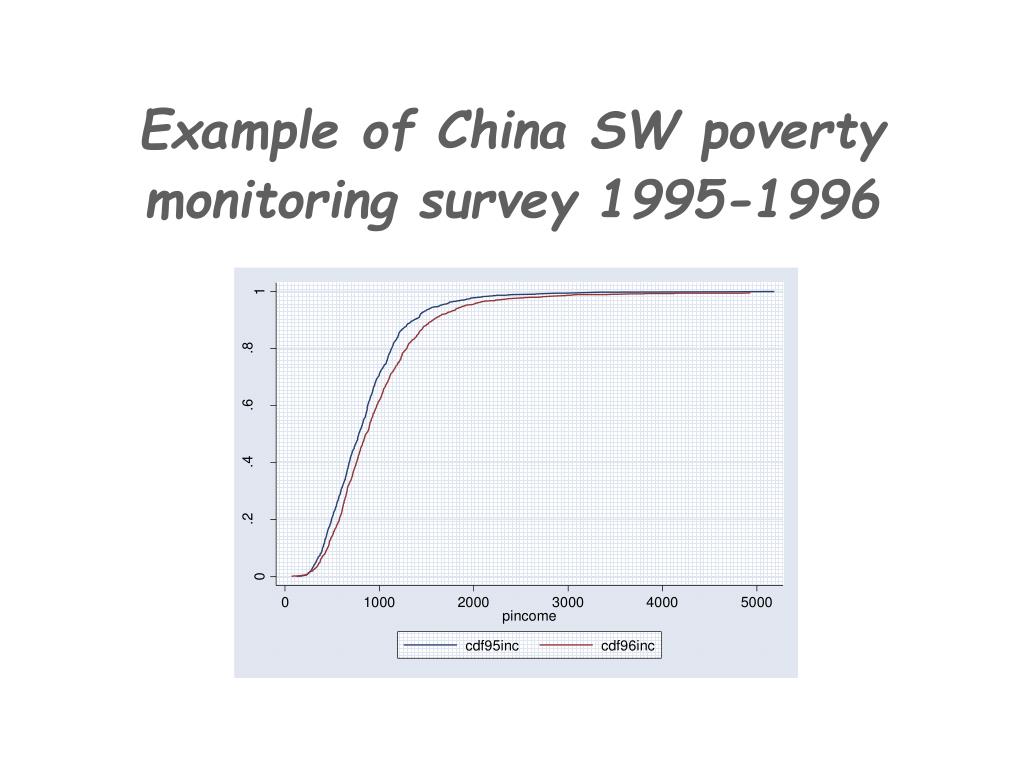 Example of China SW poverty monitoring survey 1995-1996

1
.8
.6
.4
.2
0

0 1000 2000 3000 4000 5000
pincome

cdf95inc cdf96inc